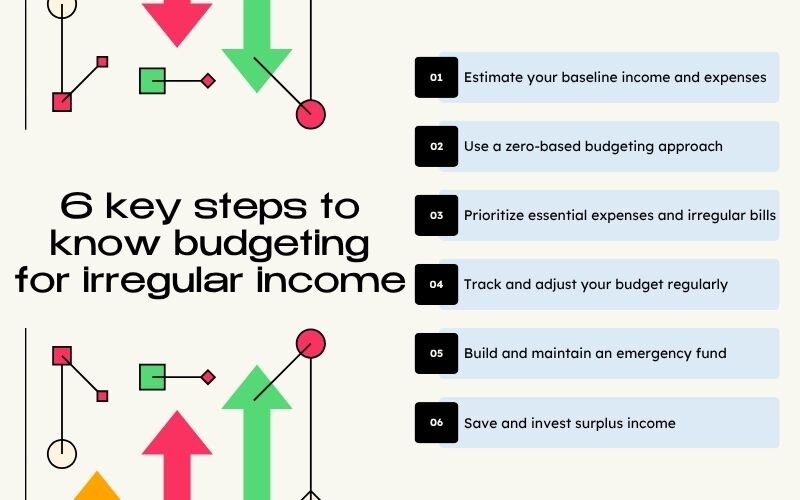 6 key steps to know budgeting for irregular income

01 Estimate your baseline income and expenses

02 Use a zero-based budgeting approach

03 Prioritize essential expenses and irregular bills

04 Track and adjust your budget regularly

05 Build and maintain an emergency fund

06 Save and invest surplus income